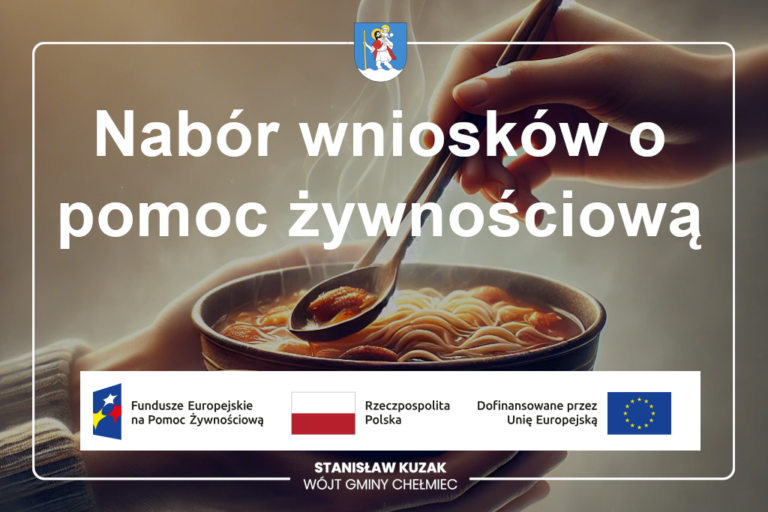 Nabór wniosków o pomoc żywnościową

Fundusze Europejskie na Pomoc Żywnościową

Rzeczpospolita Polska

Dofinansowane przez Unię Europejską

STANISŁAW KUZAK
WÓJT GMINY CHEŁMIEC